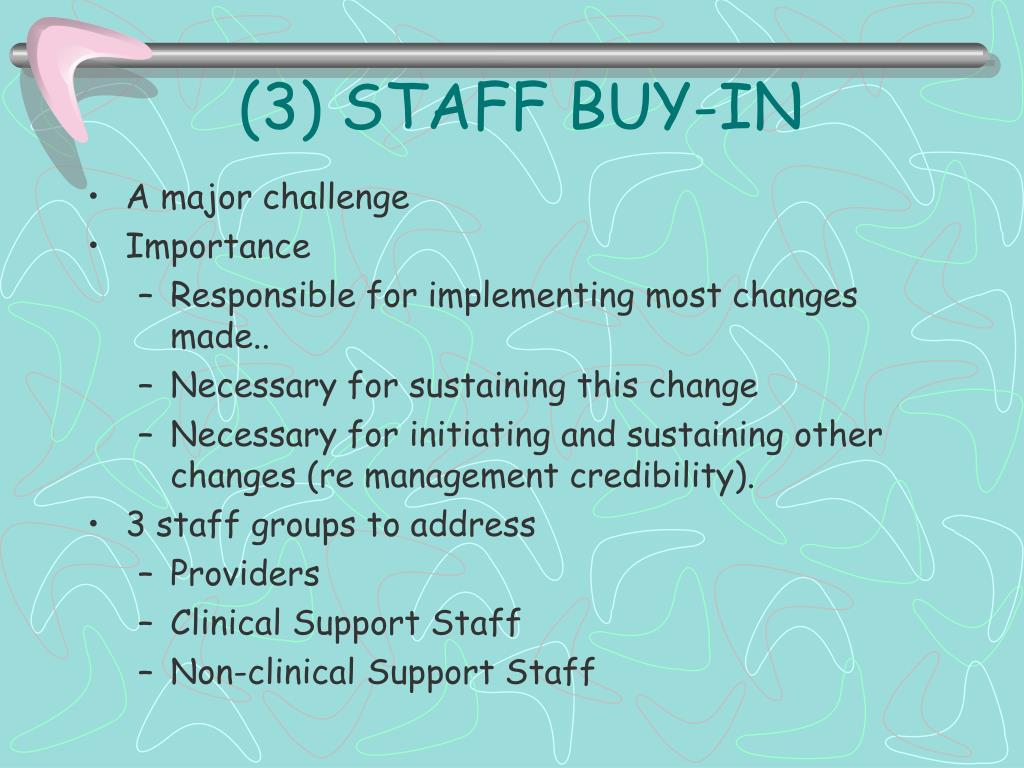 (3) STAFF BUY-IN

• A major challenge
• Importance
– Responsible for implementing most changes made..
– Necessary for sustaining this change
– Necessary for initiating and sustaining other changes (re management credibility).
• 3 staff groups to address
– Providers
– Clinical Support Staff
– Non-clinical Support Staff